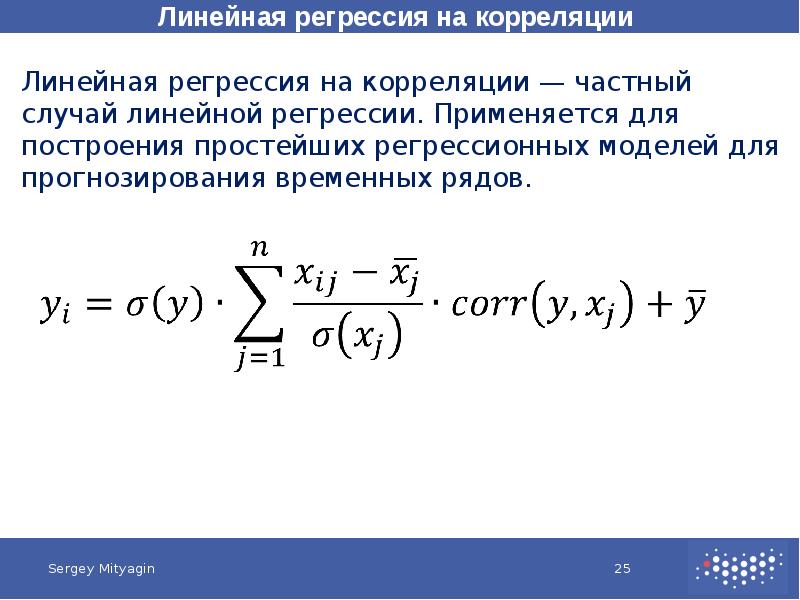 Линейная регрессия на корреляции

Линейная регрессия на корреляции — частный случай линейной регрессии. Применяется для построения простейших регрессионных моделей для прогнозирования временных рядов.

$y_i = \sigma(y) \cdot \sum_{j=1}^{n} \frac{x_{ij} - \overline{x_j}}{\sigma(x_j)} \cdot corr(y, x_j) + \bar{y}$

Sergey Mityagin

25